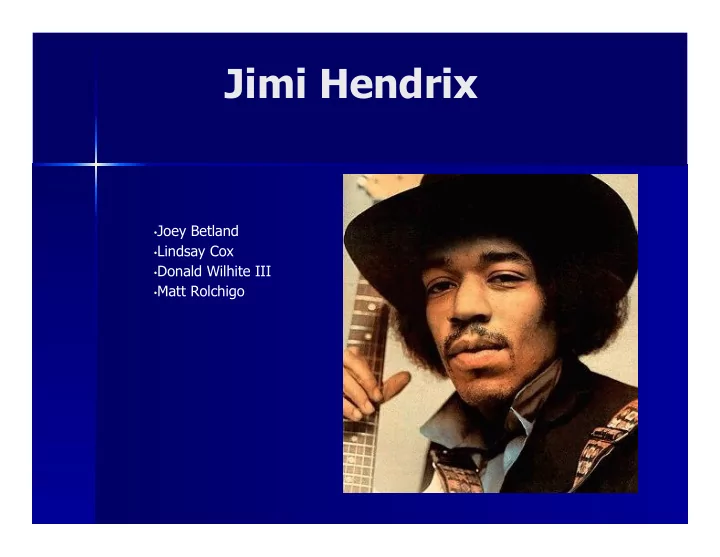 Jimi Hendrix

•Joey Betland
•Lindsay Cox
•Donald Wilhite III
•Matt Rolchigo